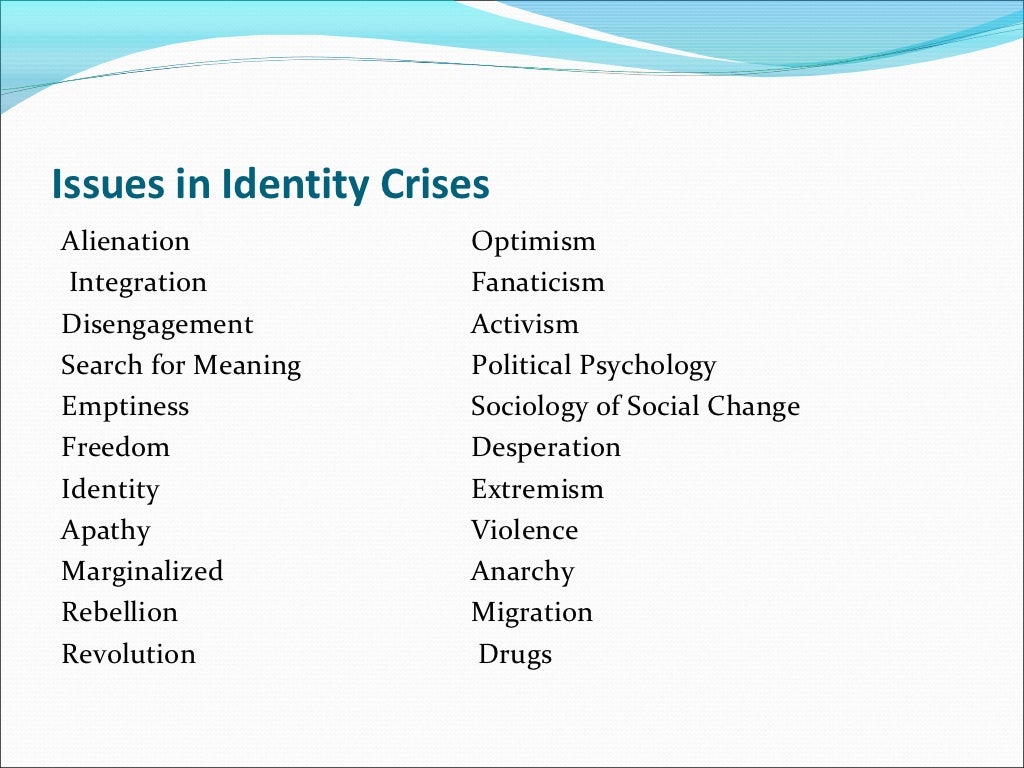 Issues in Identity Crises

Alienation
Integration
Disengagement
Search for Meaning
Emptiness
Freedom
Identity
Apathy
Marginalized
Rebellion
Revolution

Optimism
Fanaticism
Activism
Political Psychology
Sociology of Social Change
Desperation
Extremism
Violence
Anarchy
Migration
Drugs